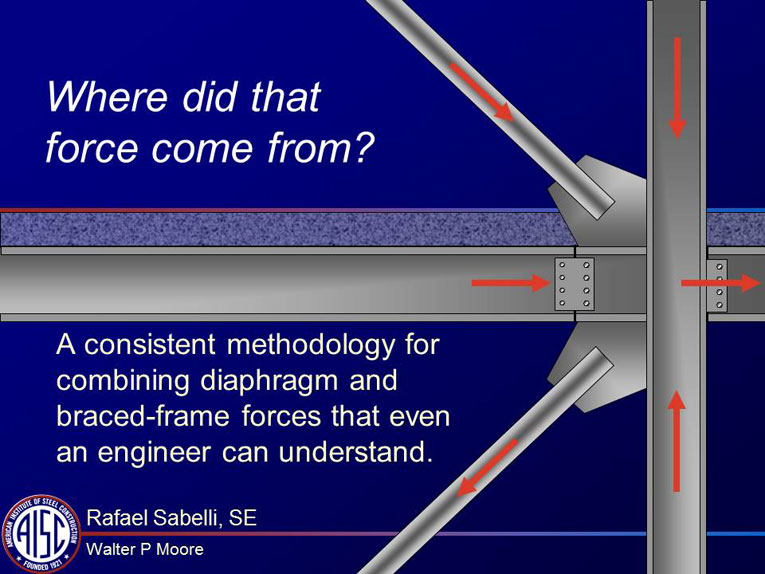 Where did that force come from?

A consistent methodology for combining diaphragm and braced-frame forces that even an engineer can understand.

AMERICAN INSTITUTE OF STEEL CONSTRUCTION
AISC
FOUNDED 1921

Rafael Sabelli, SE

Walter P Moore